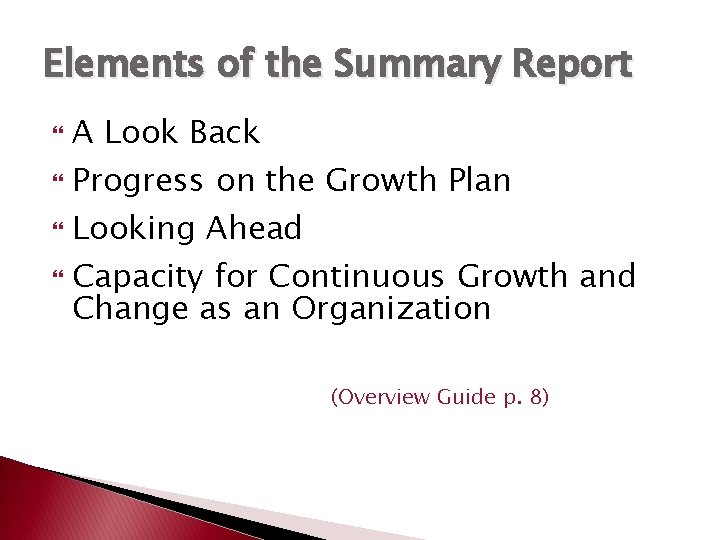 Elements of the Summary Report

- A Look Back
- Progress on the Growth Plan
- Looking Ahead
- Capacity for Continuous Growth and Change as an Organization

(Overview Guide p. 8)